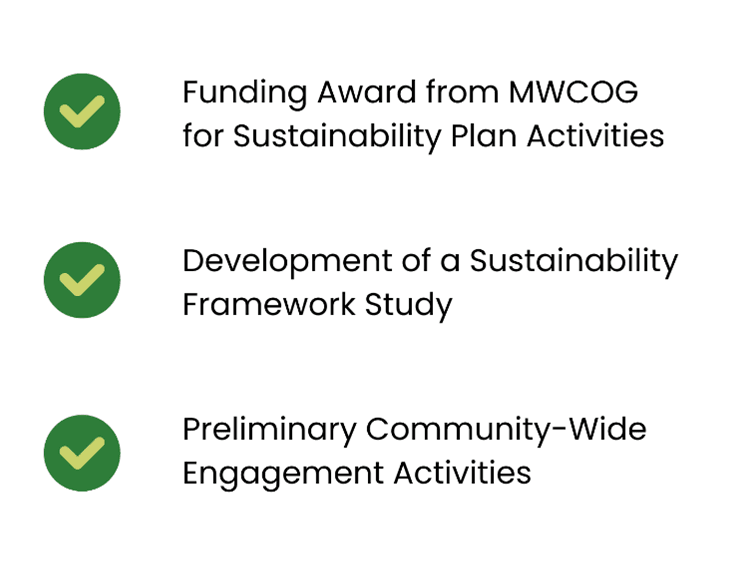 Funding Award from MWCOG for Sustainability Plan Activities

Development of a Sustainability Framework Study

Preliminary Community-Wide Engagement Activities